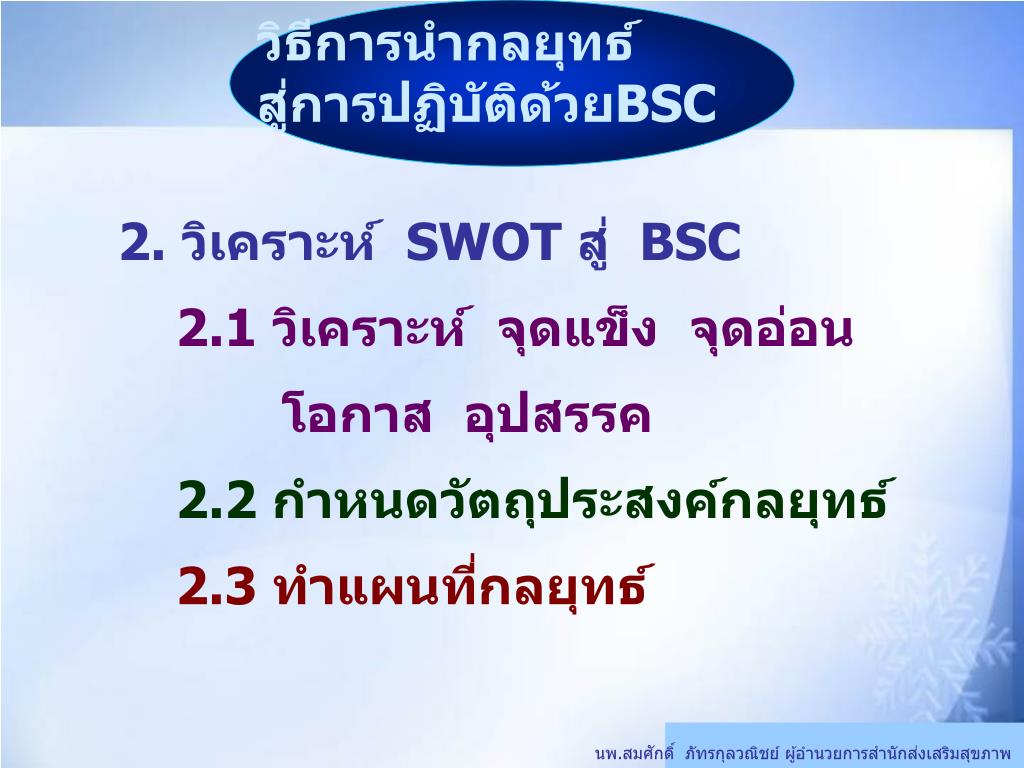 วิธีการนำกลยุทธ์
สู่การปฏิบัติด้วยBSC

2. วิเคราะห์ SWOT สู่ BSC

2.1 วิเคราะห์ จุดแข็ง จุดอ่อน โอกาส อุปสรรค

2.2 กำหนดวัตถุประสงค์กลยุทธ์

2.3 ทำแผนที่กลยุทธ์

นพ.สมศักดิ์ ภัทรกุลวณิชย์ ผู้อำนวยการสำนักส่งเสริมสุขภาพ